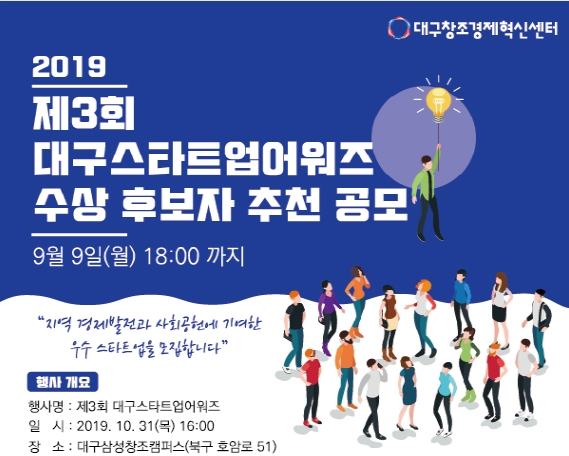 대구창조경제혁신센터

2019
제3회
대구스타트업어워즈
수상 후보자 추천 공모

9월 9일(월) 18:00 까지

"지역 경제발전과 사회공헌에 기여한 우수 스타트업을 모집합니다"

행사 개요

행사명 : 제3회 대구스타트업어워즈
일 시 : 2019. 10. 31(목) 16:00
장 소 : 대구삼성창조캠퍼스(북구 호암로 51)